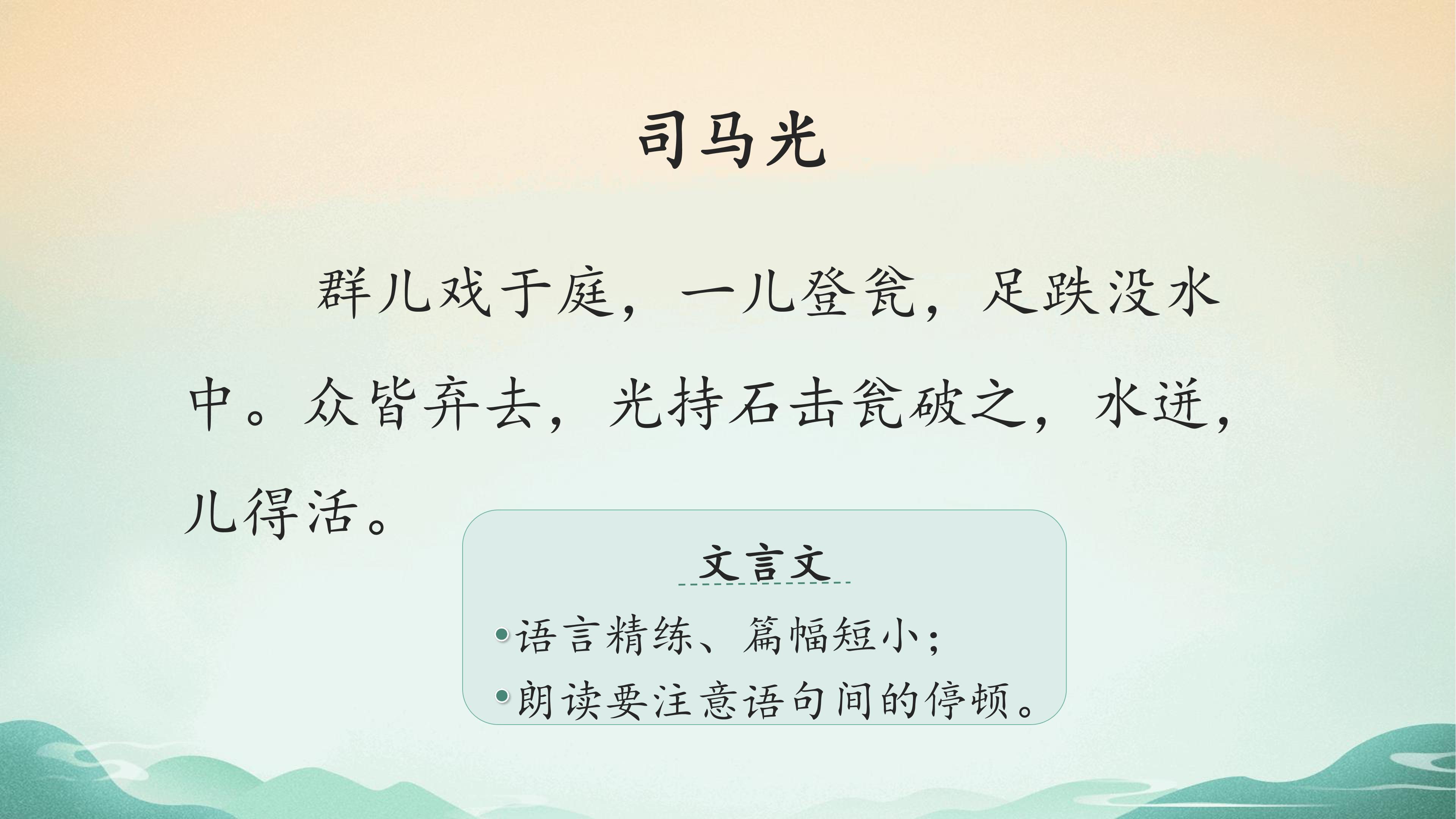 司马光

群儿戏于庭，一儿登瓮，足跌没水中。众皆弃去，光持石击瓮破之，水迸，儿得活。

文言文

•语言精练、篇幅短小；
•朗读要注意语句间的停顿。